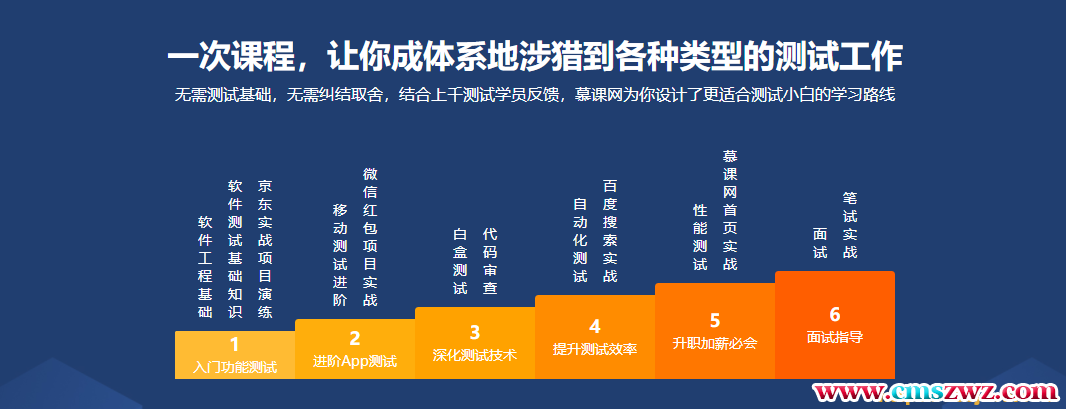 一次课程，让你成体系地涉猎到各种类型的测试工作

无需测试基础，无需纠结取舍，结合上千测试学员反馈，慕课网为你设计了更适合测试小白的学习路线

软件工程基础

软件测试基础知识

京东实战项目演练

1
入门功能测试

移动测试进阶

微信红包项目实战

2
进阶App测试

白盒测试

代码审查

3
深化测试技术

自动化测试

百度搜索实战

4
提升测试效率

性能测试

慕课网首页实战

5
升职加薪必会

面试

笔试实战

6
面试指导

www.cmszwz.com